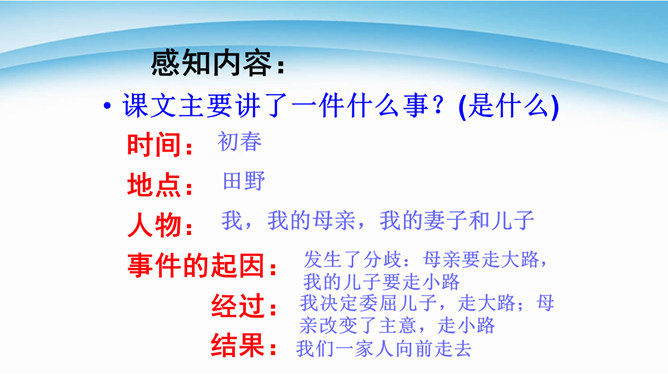 感知内容：

• 课文主要讲了一件什么事？(是什么)

时间： 初春

地点： 田野

人物： 我，我的母亲，我的妻子和儿子

事件的起因： 发生了分歧：母亲要走大路，我的儿子要走小路

经过： 我决定委屈儿子，走大路；母亲改变了主意，走小路

结果： 我们一家人向前走去